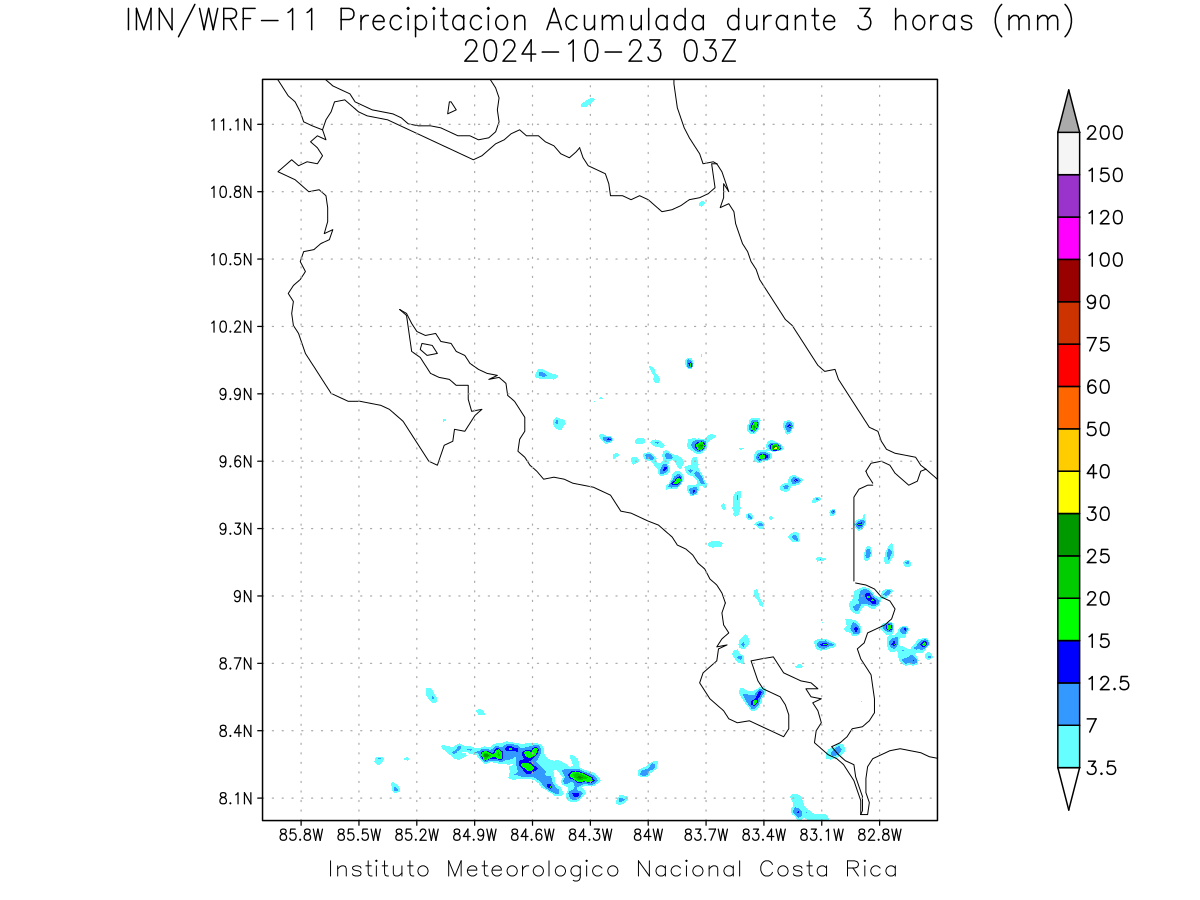 IMN/WRF-11 Precipitacion Acumulada durante 3 horas (mm)
2024-10-23 03Z

11.1N
10.8N
10.5N
10.2N
9.9N
9.6N
9.3N
9N
8.7N
8.4N
8.1N

85.8W 85.5W 85.2W 84.9W 84.6W 84.3W 84W 83.7W 83.4W 83.1W 82.8W

200
150
120
100
90
75
60
50
40
30
25
20
15
12.5
7
3.5

Instituto Meteorologico Nacional Costa Rica